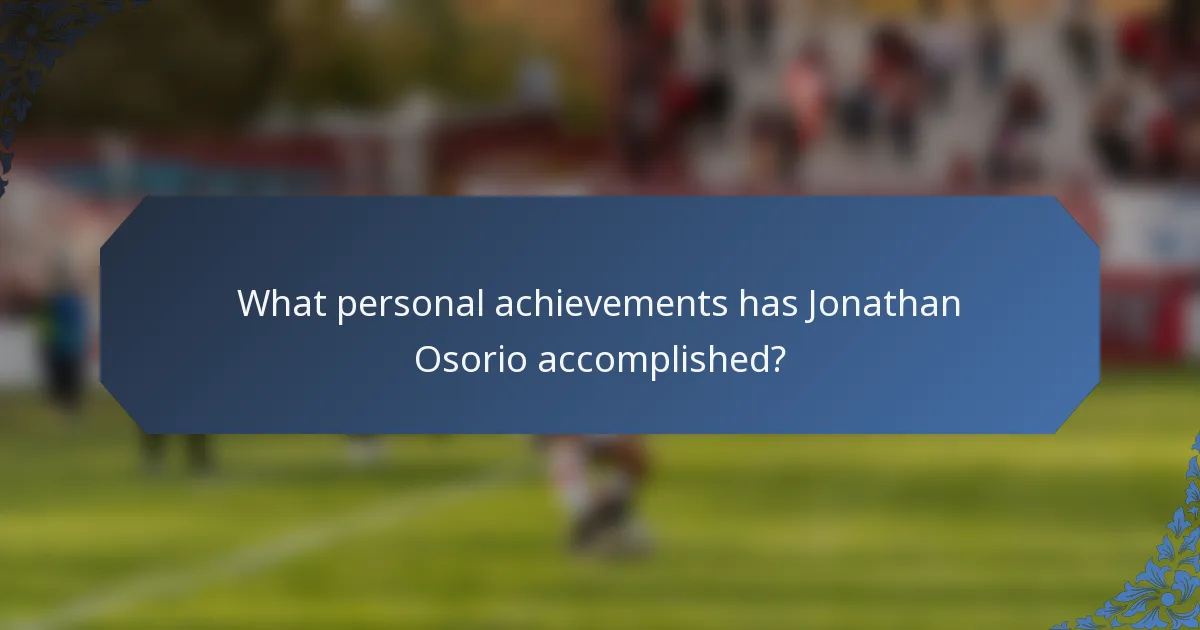 What personal achievements has Jonathan Osorio accomplished?